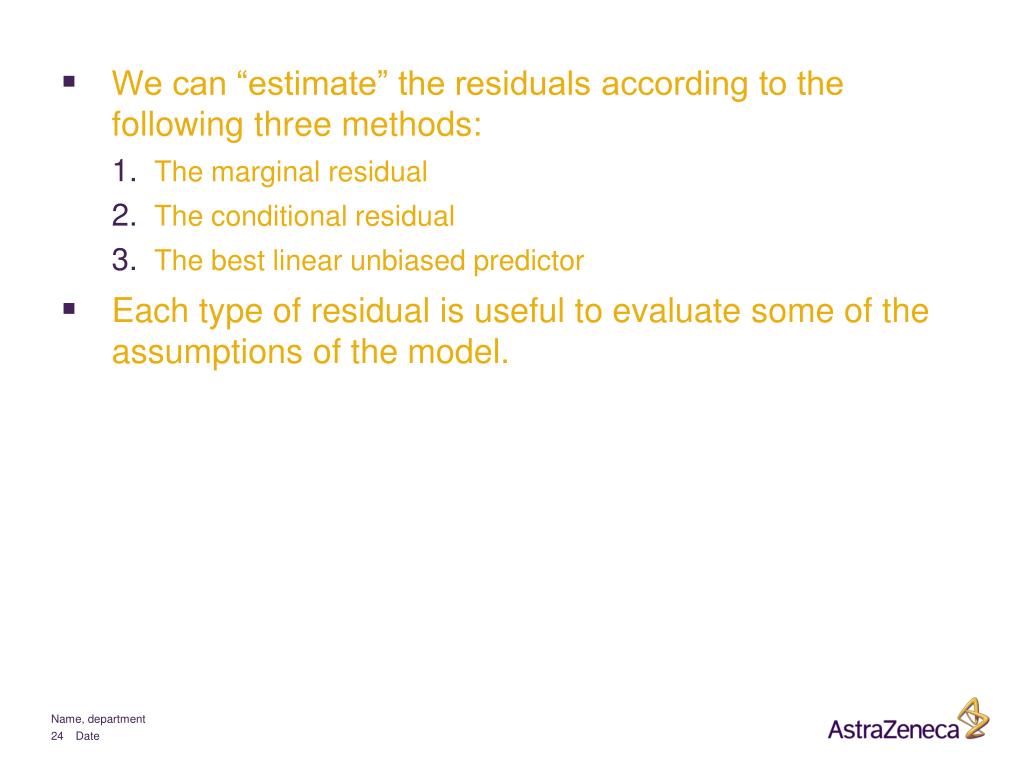 ▪ We can “estimate” the residuals according to the following three methods:

1. The marginal residual
2. The conditional residual
3. The best linear unbiased predictor

▪ Each type of residual is useful to evaluate some of the assumptions of the model.

Name, department
24 Date

AstraZeneca